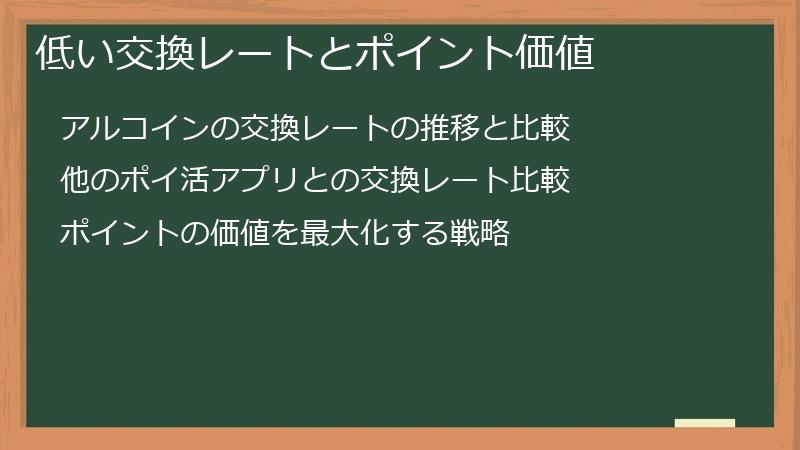 低い交換レートとポイント価値

アルコインの交換レートの推移と比較

他のポイ活アプリとの交換レート比較

ポイントの価値を最大化する戦略